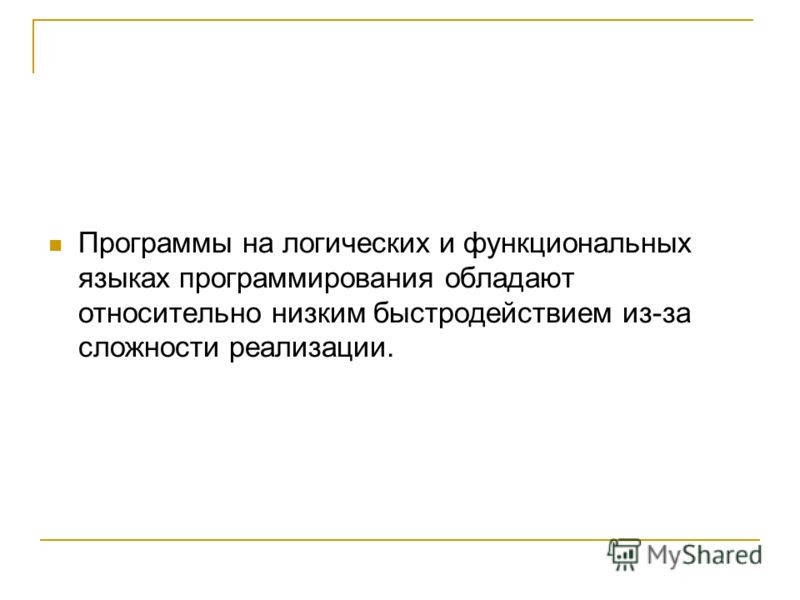 Программы на логических и функциональных языках программирования обладают относительно низким быстродействием из-за сложности реализации.

MyShared